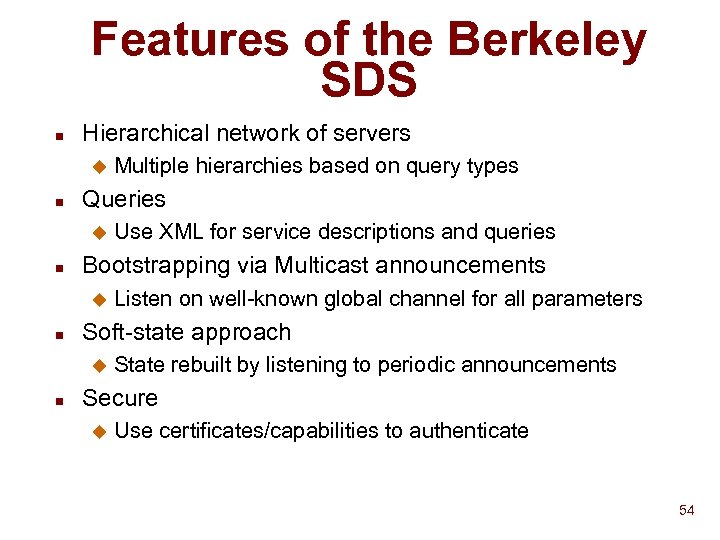 Features of the Berkeley SDS

- Hierarchical network of servers
  - Multiple hierarchies based on query types
- Queries
  - Use XML for service descriptions and queries
- Bootstrapping via Multicast announcements
  - Listen on well-known global channel for all parameters
- Soft-state approach
  - State rebuilt by listening to periodic announcements
- Secure
  - Use certificates/capabilities to authenticate

54